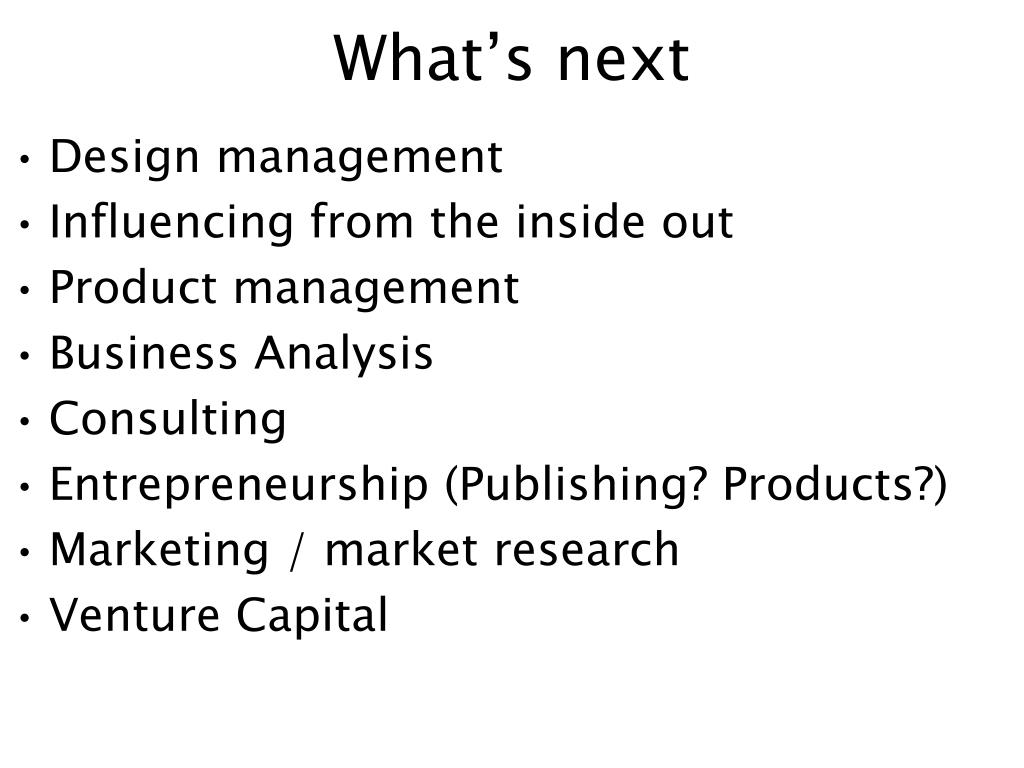 What’s next

• Design management
• Influencing from the inside out
• Product management
• Business Analysis
• Consulting
• Entrepreneurship (Publishing? Products?)
• Marketing / market research
• Venture Capital